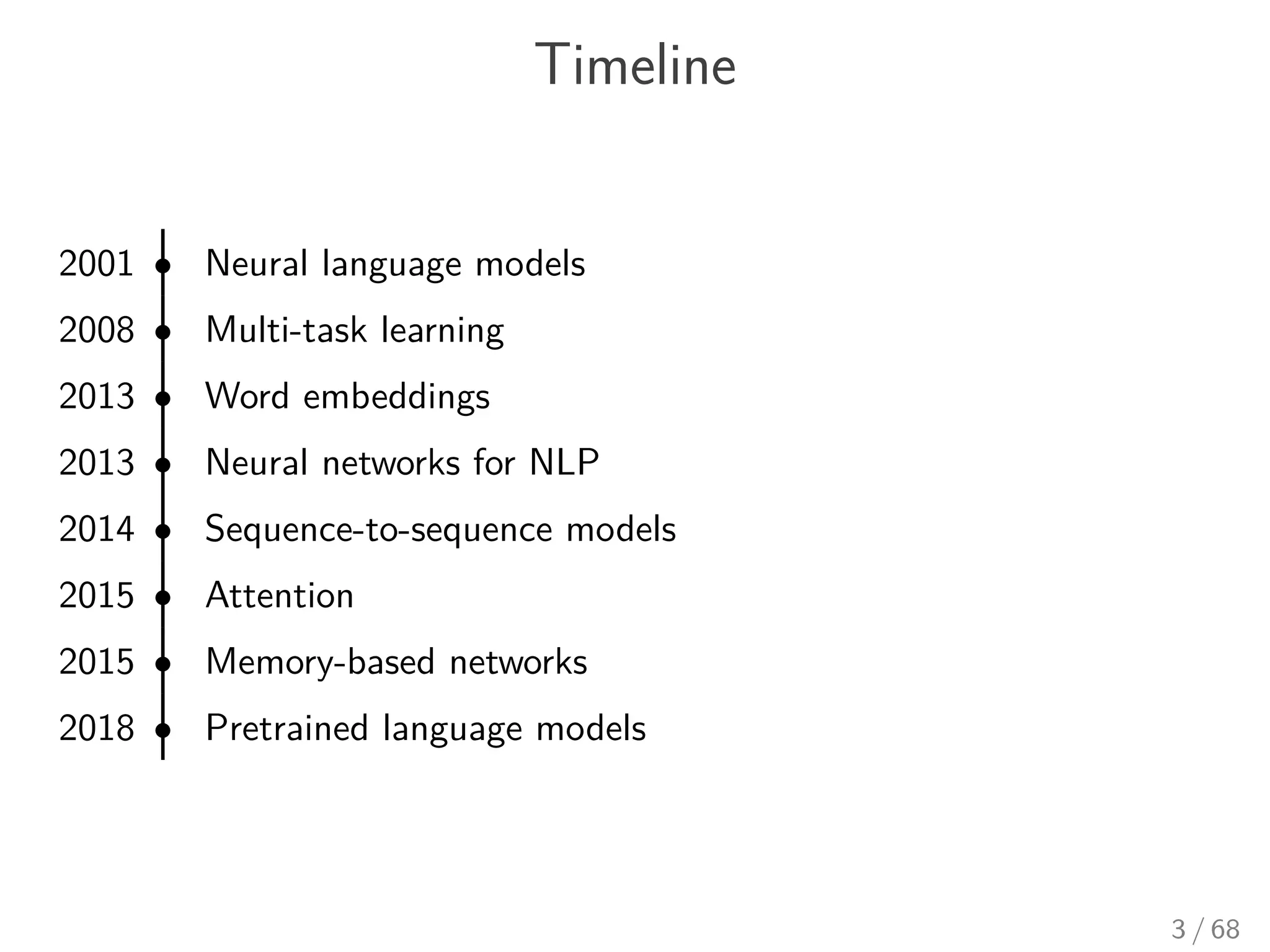 Timeline

2001 Neural language models

2008 Multi-task learning

2013 Word embeddings

2013 Neural networks for NLP

2014 Sequence-to-sequence models

2015 Attention

2015 Memory-based networks

2018 Pretrained language models

3 / 68